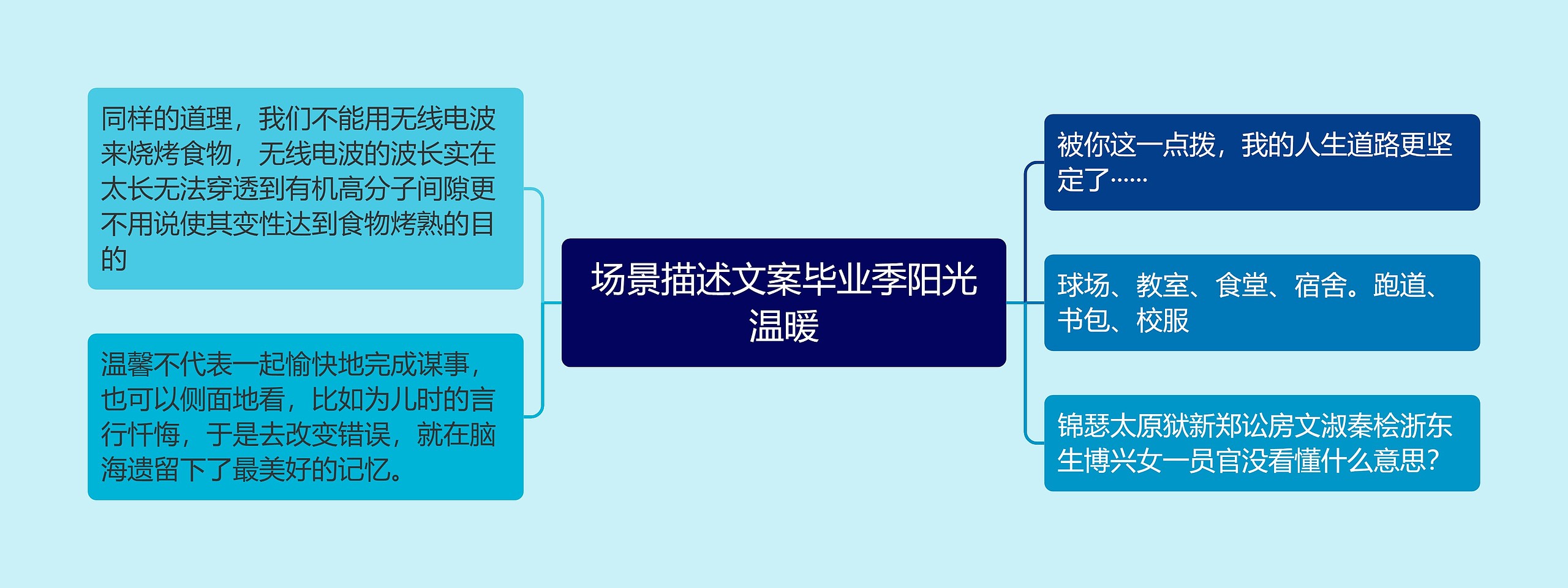 场景描述文案毕业季阳光温暖

同样的道理，我们不能用无线电波来烧烤食物，无线电波的波长实在太长无法穿透到有机高分子间隙更不用说使其变性达到食物烤熟的目的

温馨不代表一起愉快地完成谋事，也可以侧面地看，比如为儿时的言行忏悔，于是去改变错误，就在脑海遗留下了最美好的记忆。

被你这一点拨，我的人生道路更坚定了……

球场、教室、食堂、宿舍。跑道、书包、校服

锦瑟太原狱新郑讼房文淑秦桧浙东生博兴女一员官没看懂什么意思?